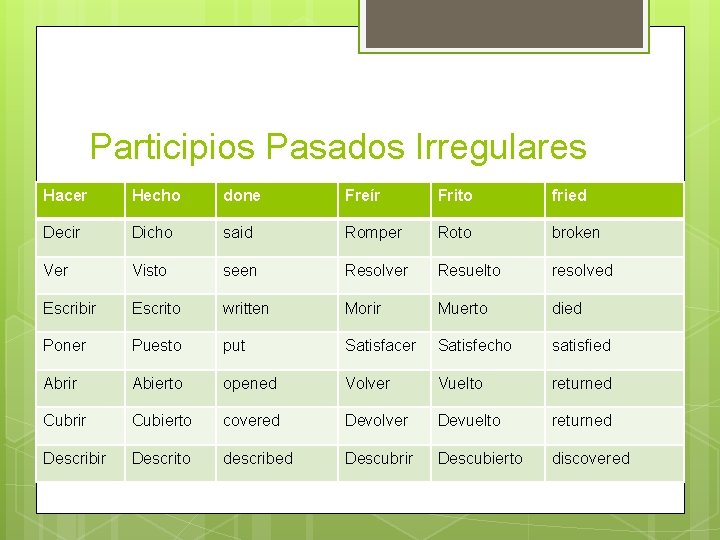 Participios Pasados Irregulares

| Hacer | Hecho | done | Freír | Frito | fried |
|---|---|---|---|---|---|
| Decir | Dicho | said | Romper | Roto | broken |
| Ver | Visto | seen | Resolver | Resuelto | resolved |
| Escribir | Escrito | written | Morir | Muerto | died |
| Poner | Puesto | put | Satisfacer | Satisfecho | satisfied |
| Abrir | Abierto | opened | Volver | Vuelto | returned |
| Cubrir | Cubierto | covered | Devolver | Devuelto | returned |
| Describir | Descrito | described | Descubrir | Descubierto | discovered |